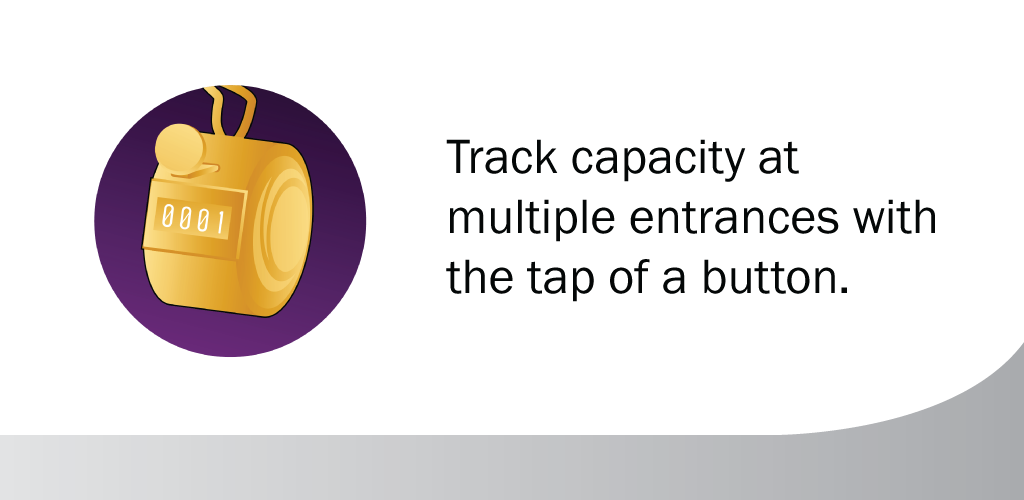 0001

Track capacity at multiple entrances with the tap of a button.